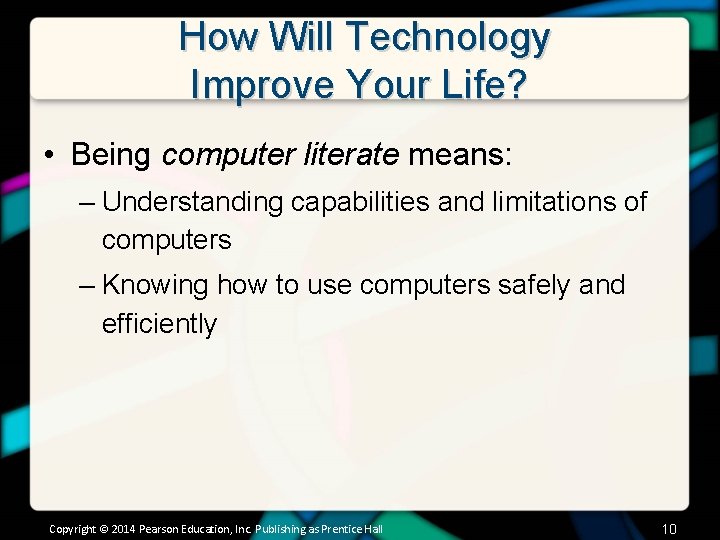 How Will Technology Improve Your Life?

• Being computer literate means:
– Understanding capabilities and limitations of computers
– Knowing how to use computers safely and efficiently

Copyright © 2014 Pearson Education, Inc. Publishing as Prentice Hall

10